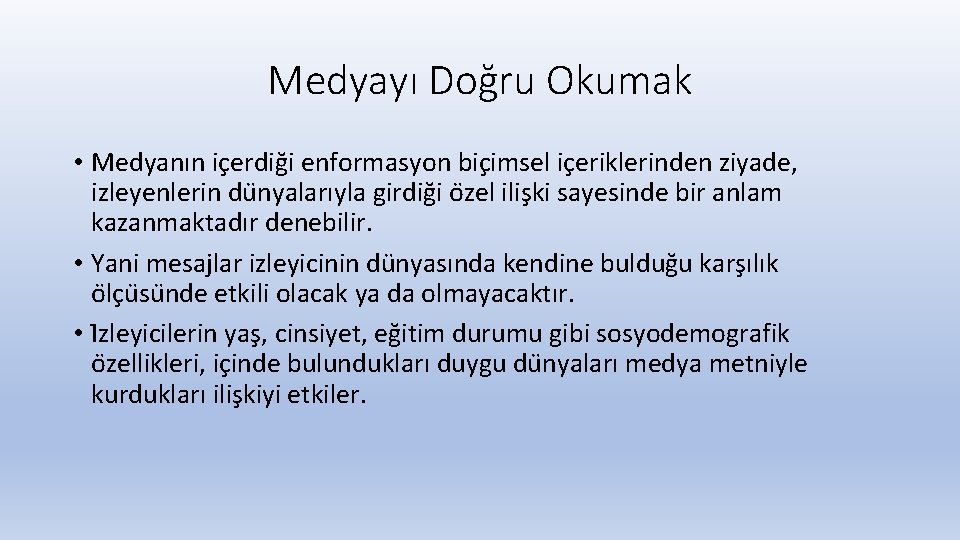 Medyayı Doğru Okumak

• Medyanın içerdiği enformasyon biçimsel içeriklerinden ziyade, izleyenlerin dünyalarıyla girdiği özel ilişki sayesinde bir anlam kazanmaktadır denebilir.

• Yani mesajlar izleyicinin dünyasında kendine bulduğu karşılık ölçüsünde etkili olacak ya da olmayacaktır.

• Izleyicilerin yaş, cinsiyet, eğitim durumu gibi sosyodemografik özellikleri, içinde bulundukları duygu dünyaları medya metniyle kurdukları ilişkiyi etkiler.